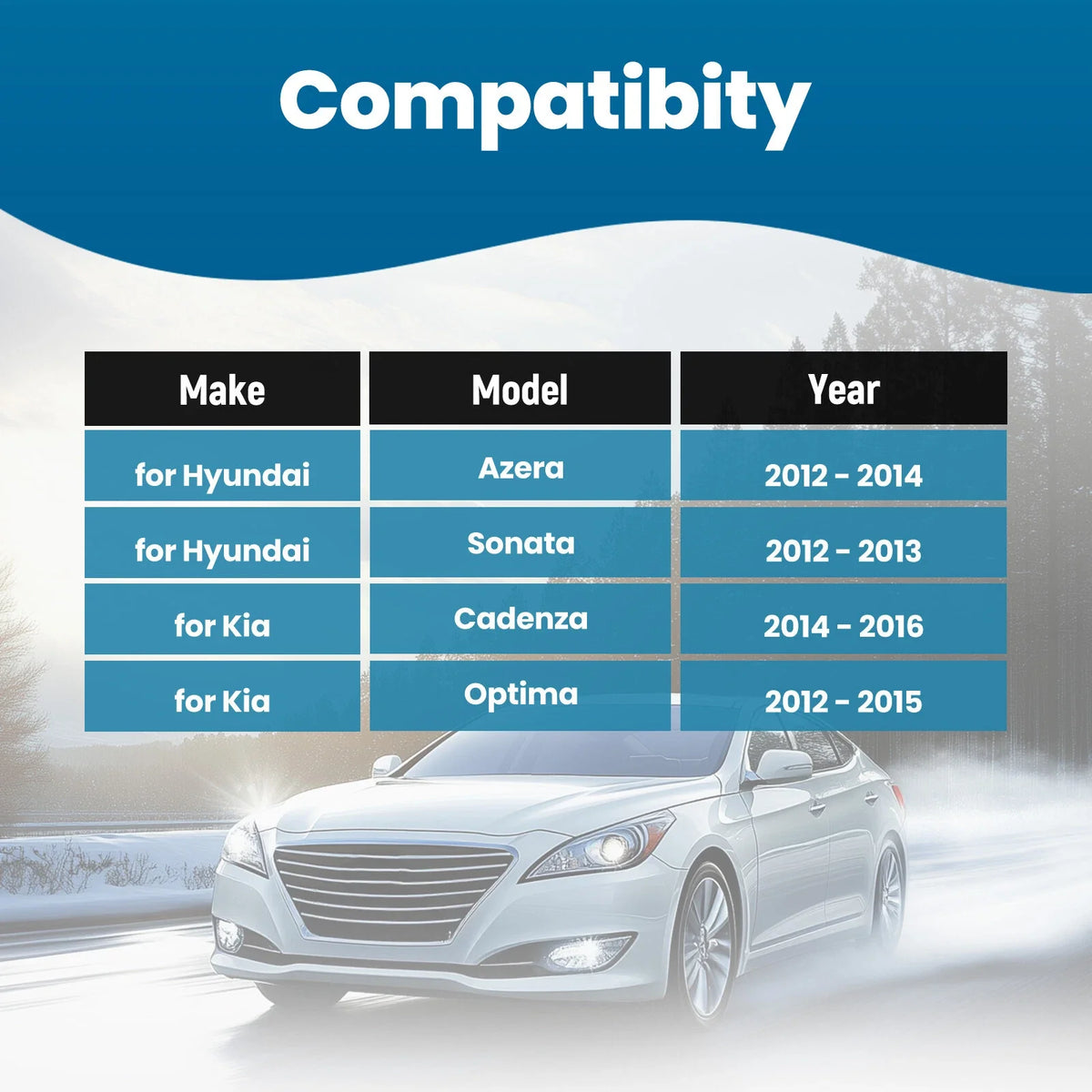 Compatibity

| Make | Model | Year |
|---|---|---|
| for Hyundai | Azera | 2012 - 2014 |
| for Hyundai | Sonata | 2012 - 2013 |
| for Kia | Cadenza | 2014 - 2016 |
| for Kia | Optima | 2012 - 2015 |